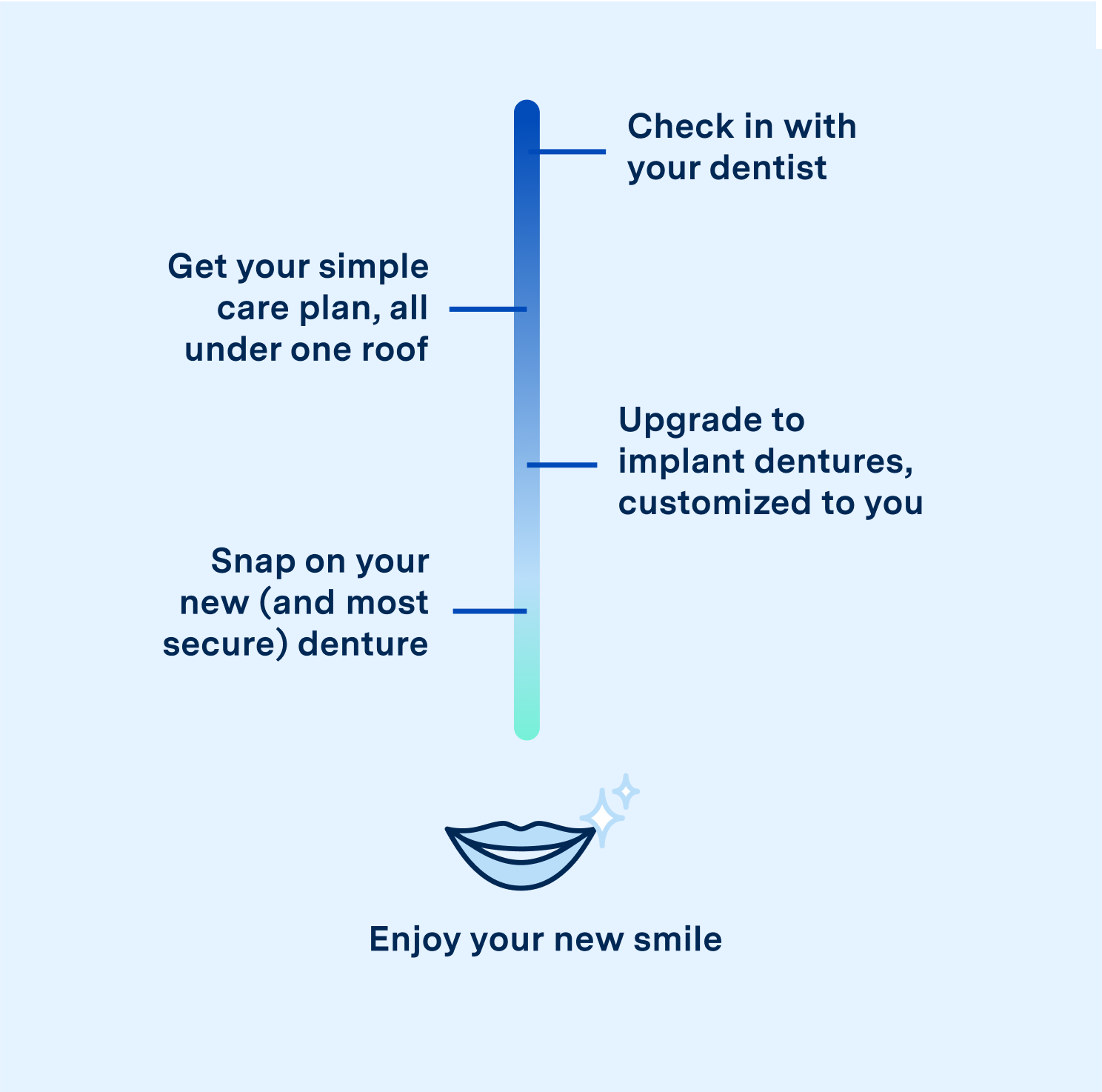 Check in with your dentist

Get your simple care plan, all under one roof

Upgrade to implant dentures, customized to you

Snap on your new (and most secure) denture

Enjoy your new smile